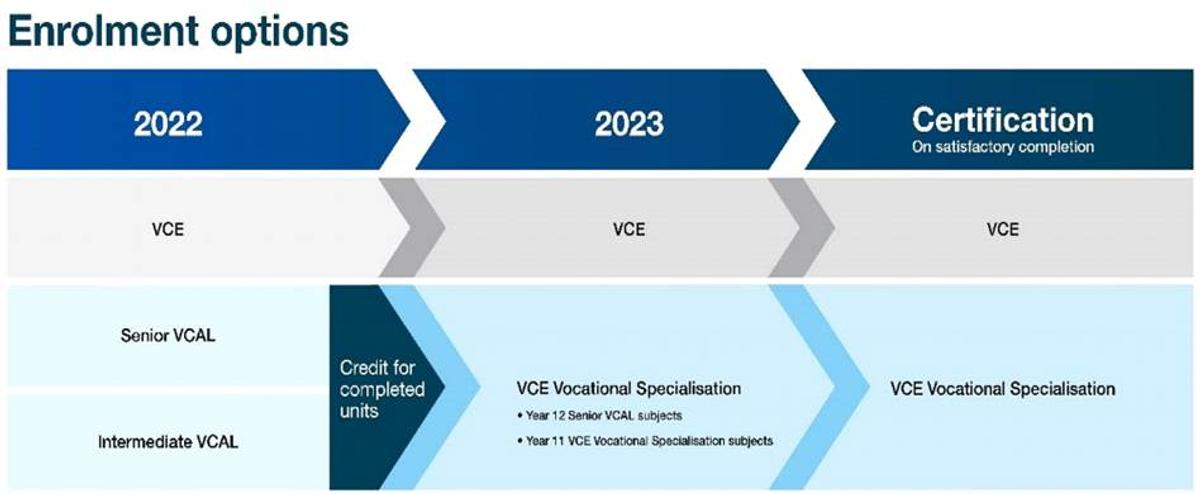 Enrolment options

2022

2023

Certification
On satisfactory completion

VCE

VCE

VCE

Senior VCAL

Intermediate VCAL

Credit for completed units

VCE Vocational Specialisation
• Year 12 Senior VCAL subjects
• Year 11 VCE Vocational Specialisation subjects

VCE Vocational Specialisation